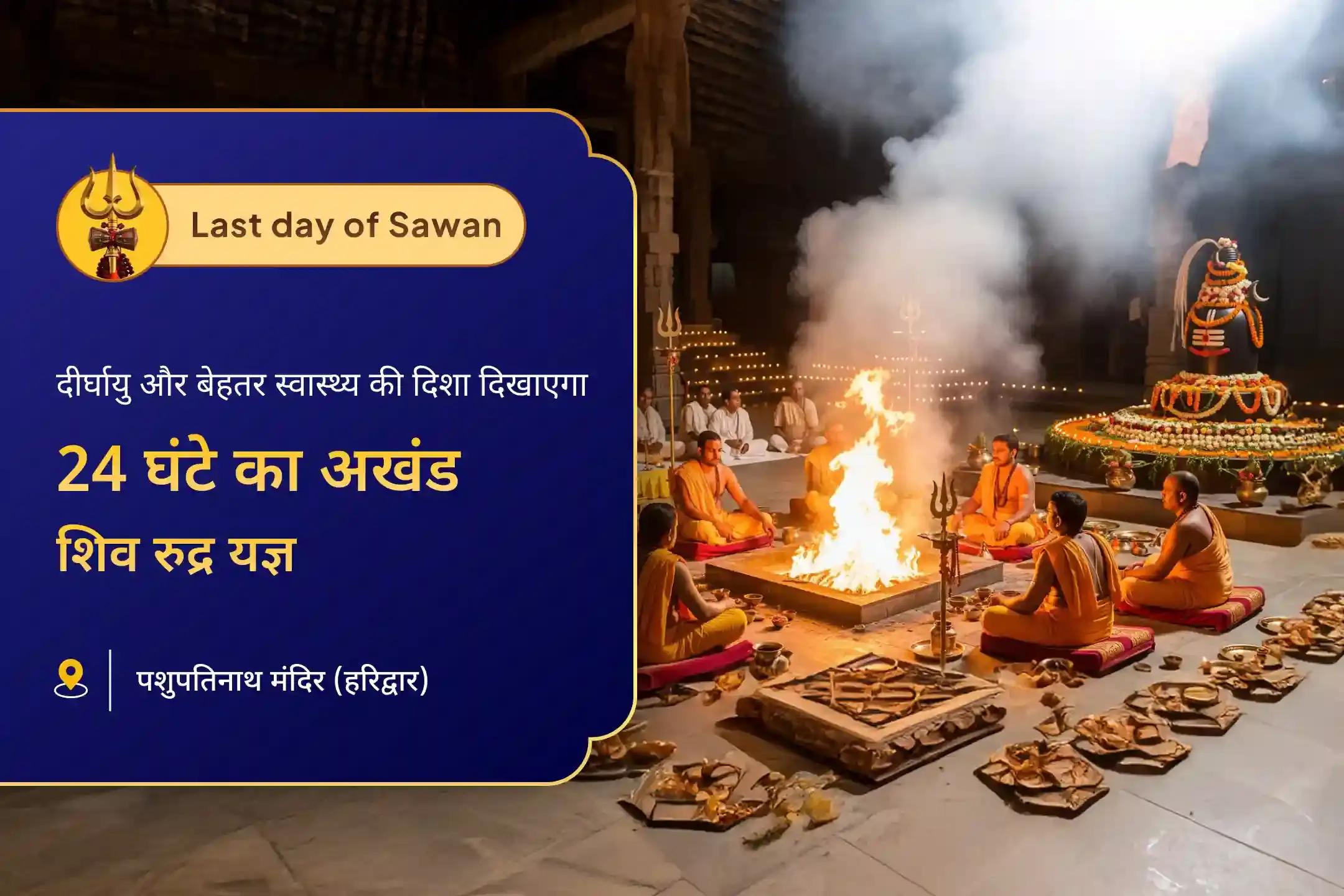 Last day of Sawan

दीर्घायु और बेहतर स्वास्थ्य की दिशा दिखाएगा

24 घंटे का अखंड

शिव रुद्र यज्ञ

पशुपतिनाथ मंदिर (हरिद्वार)